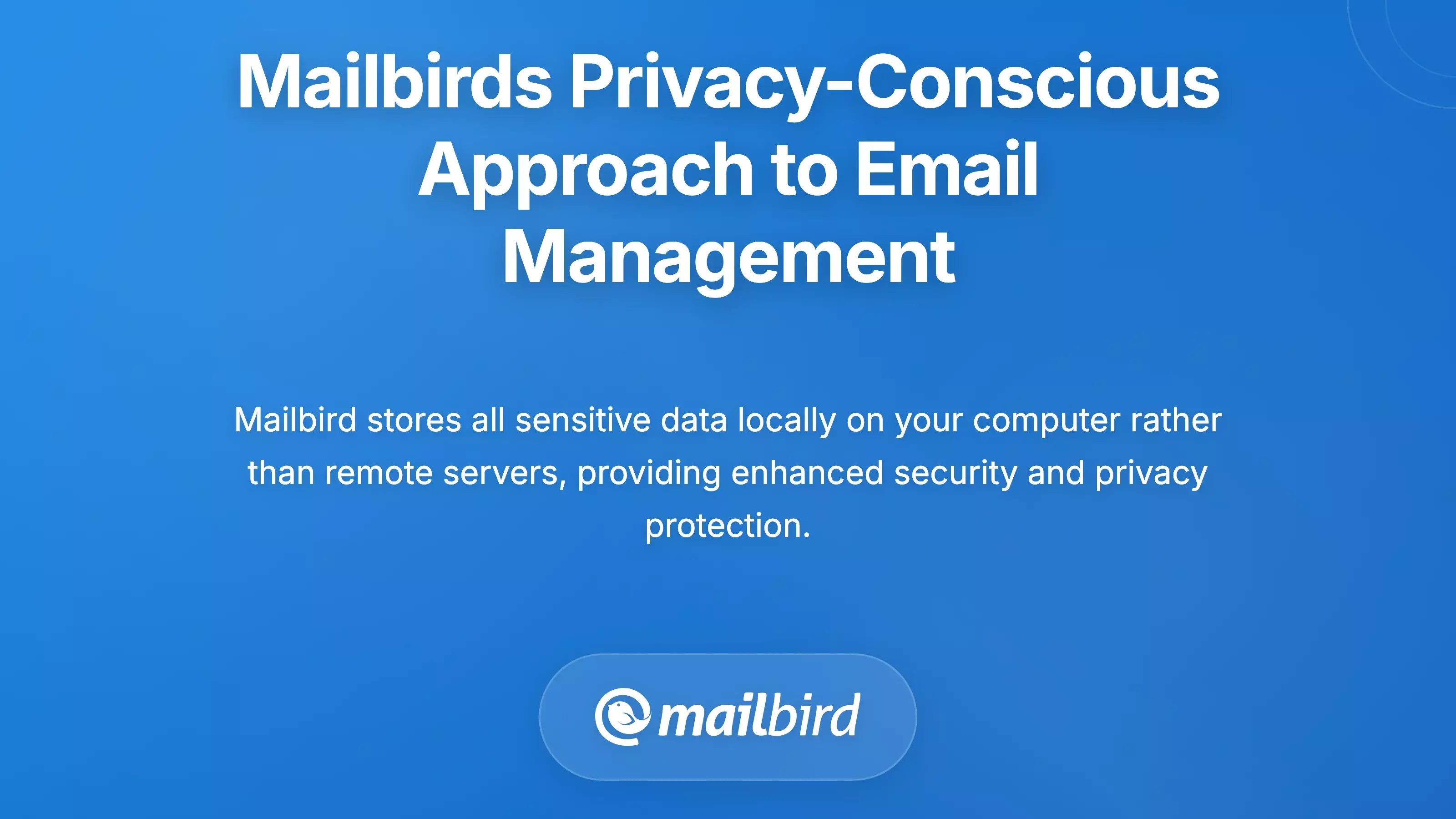 Mailbirds Privacy-Conscious Approach to Email Management

Mailbird stores all sensitive data locally on your computer rather than remote servers, providing enhanced security and privacy protection.

mailbird